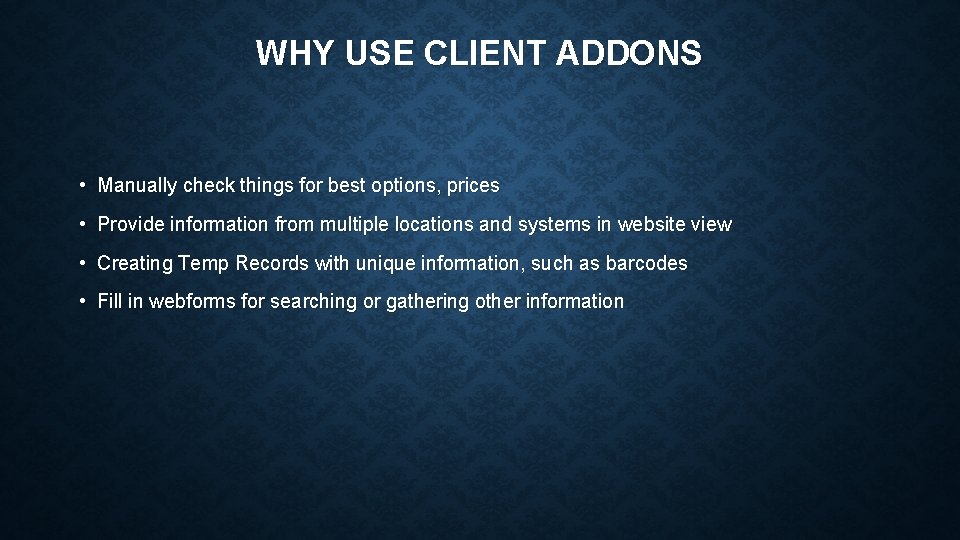 WHY USE CLIENT ADDONS

• Manually check things for best options, prices

• Provide information from multiple locations and systems in website view

• Creating Temp Records with unique information, such as barcodes

• Fill in webforms for searching or gathering other information